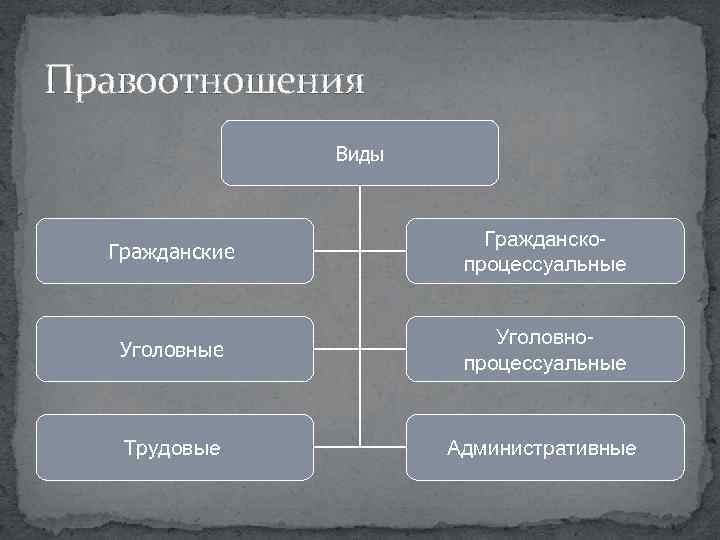 Правоотношения

Виды

Гражданские

Гражданско-процессуальные

Уголовные

Уголовно-процессуальные

Трудовые

Административные